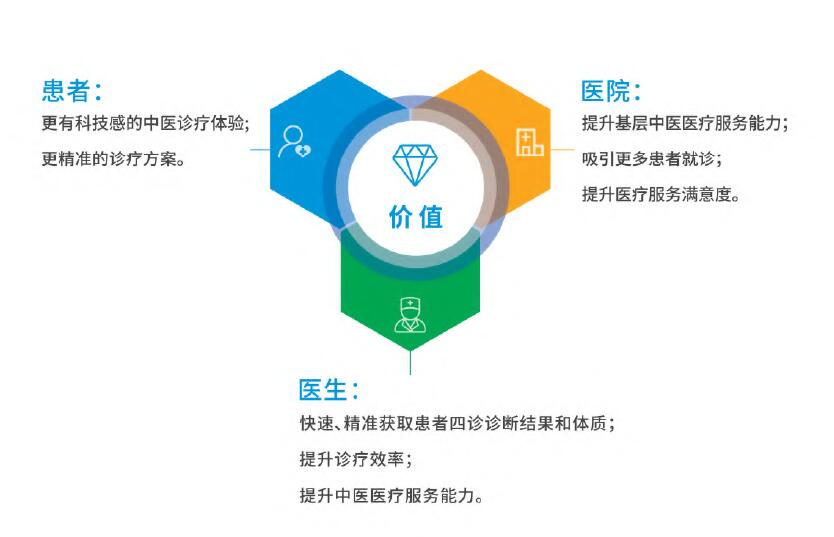 患者：
更有科技感的中医诊疗体验；
更精准的诊疗方案。

价值

医院：
提升基层中医医疗服务能力；
吸引更多患者就诊；
提升医疗服务满意度。

医生：
快速、精准获取患者四诊诊断结果和体质；
提升诊疗效率；
提升中医医疗服务能力。